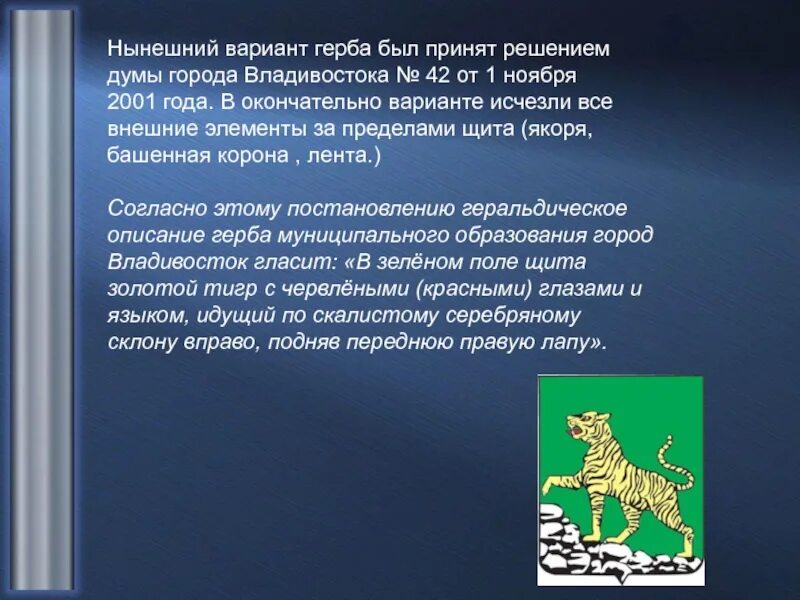 Нынешний вариант герба был принят решением думы города Владивостока № 42 от 1 ноября 2001 года. В окончательно варианте исчезли все внешние элементы за пределами щита (якоря, башенная корона , лента.)

Согласно этому постановлению геральдическое описание герба муниципального образования город Владивосток гласит: «В зелёном поле щита золотой тигр с червлёными (красными) глазами и языком, идущий по скалистому серебряному склону вправо, подняв переднюю правую лапу».